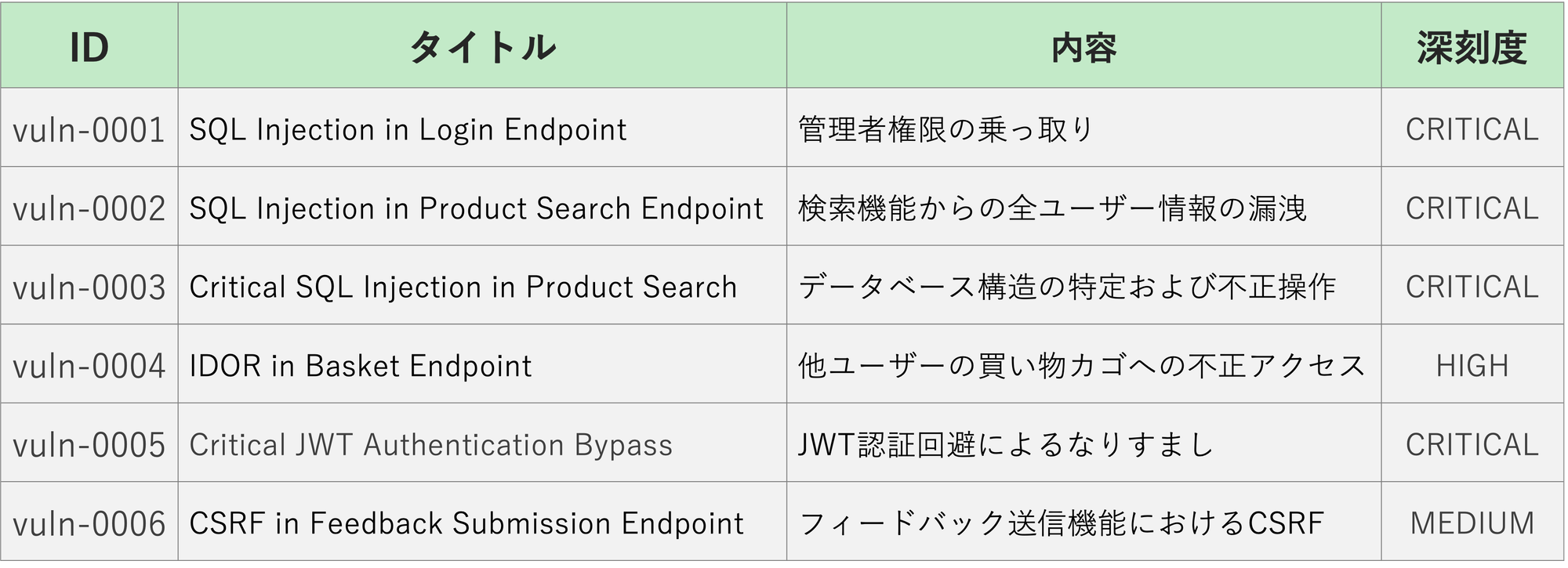 | ID | タイトル | 内容 | 深刻度 |
|---|---|---|---|
| vuln-0001 | SQL Injection in Login Endpoint | 管理者権限の乗っ取り | CRITICAL |
| vuln-0002 | SQL Injection in Product Search Endpoint | 検索機能からの全ユーザー情報の漏洩 | CRITICAL |
| vuln-0003 | Critical SQL Injection in Product Search | データベース構造の特定および不正操作 | CRITICAL |
| vuln-0004 | IDOR in Basket Endpoint | 他ユーザーの買い物カゴへの不正アクセス | HIGH |
| vuln-0005 | Critical JWT Authentication Bypass | JWT認証回避によるなりすまし | CRITICAL |
| vuln-0006 | CSRF in Feedback Submission Endpoint | フィードバック送信機能におけるCSRF | MEDIUM |